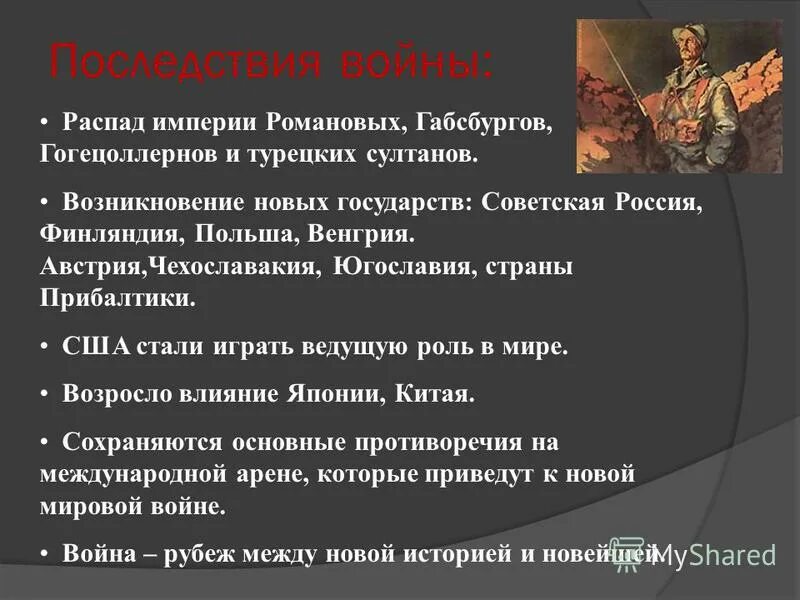 Последствия войны:

• Распад империи Романовых, Габсбургов, Гогецоллернов и турецких султанов.

• Возникновение новых государств: Советская Россия, Финляндия, Польша, Венгрия. Австрия,Чехославакия, Югославия, страны Прибалтики.

• США стали играть ведущую роль в мире.

• Возросло влияние Японии, Китая.

• Сохраняются основные противоречия на международной арене, которые приведут к новой мировой войне.

• Война – рубеж между новой историей и новейшей.

MyShared